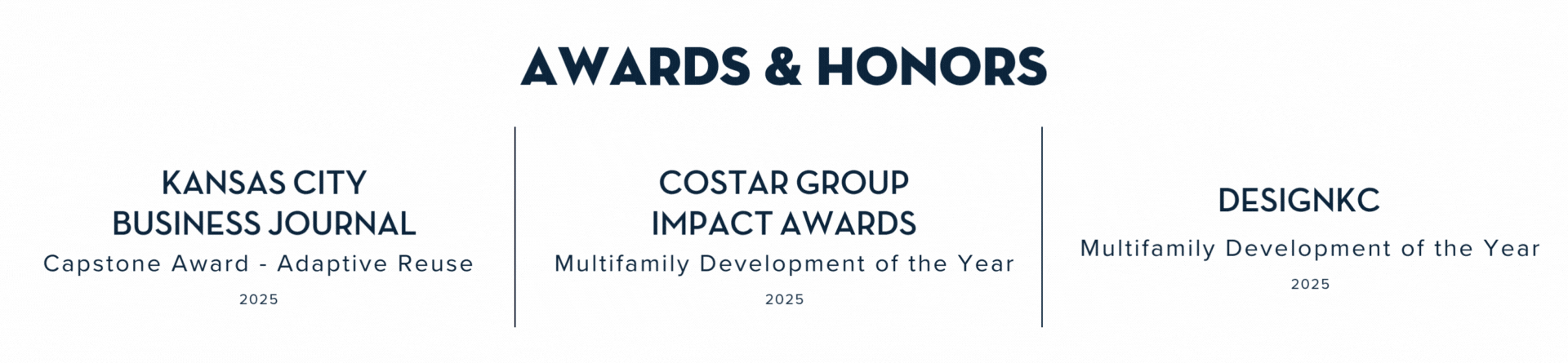 AWARDS & HONORS

KANSAS CITY BUSINESS JOURNAL
Capstone Award - Adaptive Reuse
2025

COSTAR GROUP IMPACT AWARDS
Multifamily Development of the Year
2025

DESIGNKC
Multifamily Development of the Year
2025